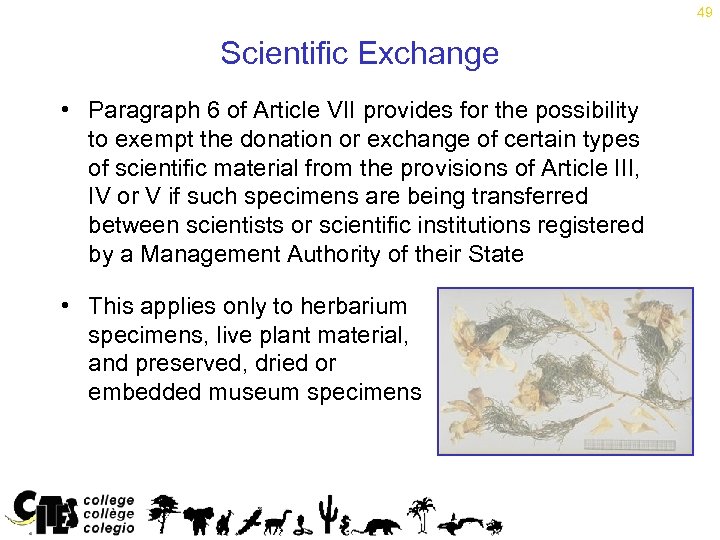 49

Scientific Exchange

• Paragraph 6 of Article VII provides for the possibility to exempt the donation or exchange of certain types of scientific material from the provisions of Article III, IV or V if such specimens are being transferred between scientists or scientific institutions registered by a Management Authority of their State

• This applies only to herbarium specimens, live plant material, and preserved, dried or embedded museum specimens

CITES college collège colegio